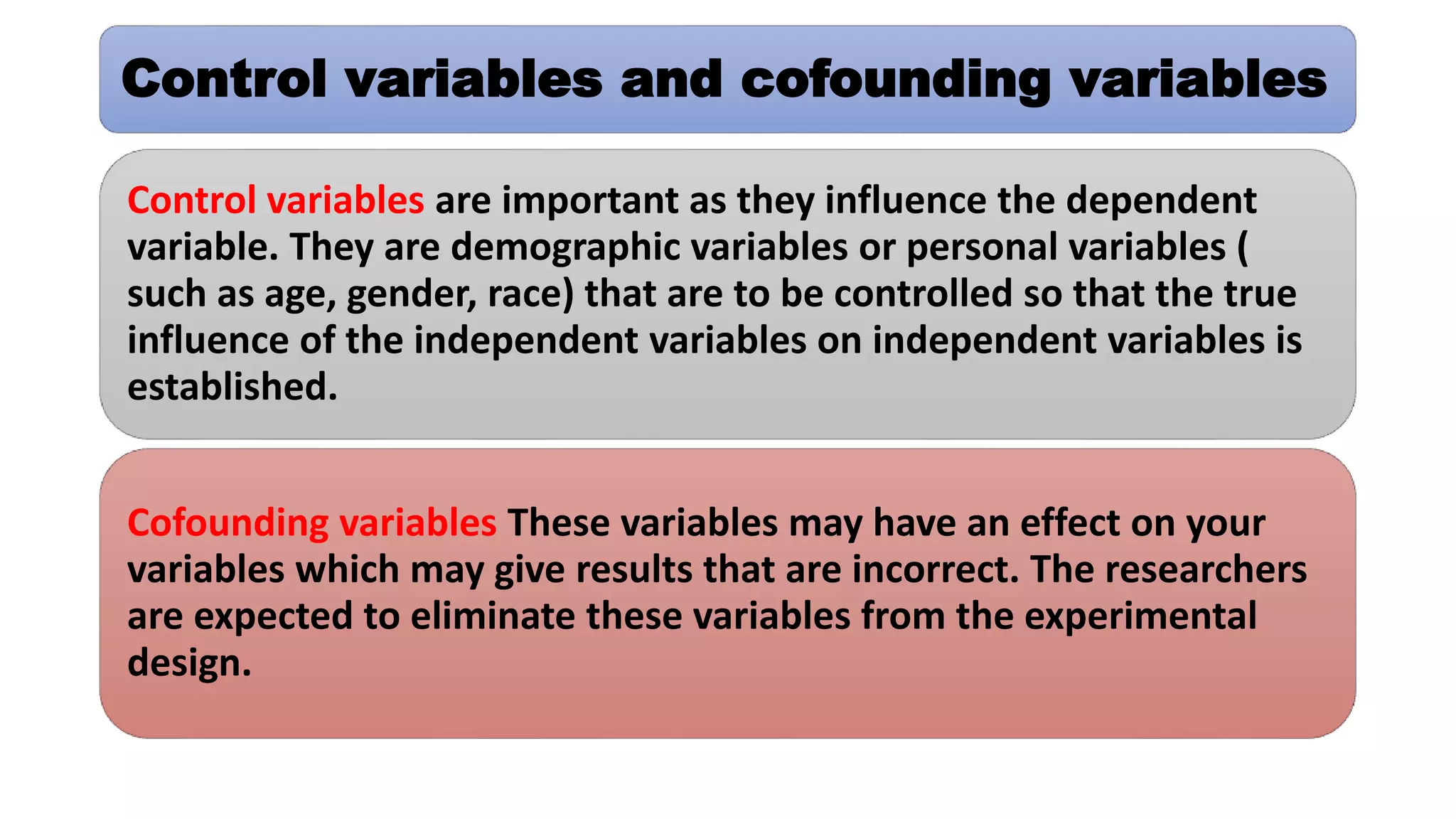 Control variables and cofounding variables

Control variables are important as they influence the dependent variable. They are demographic variables or personal variables ( such as age, gender, race) that are to be controlled so that the true influence of the independent variables on independent variables is established.

Cofounding variables These variables may have an effect on your variables which may give results that are incorrect. The researchers are expected to eliminate these variables from the experimental design.